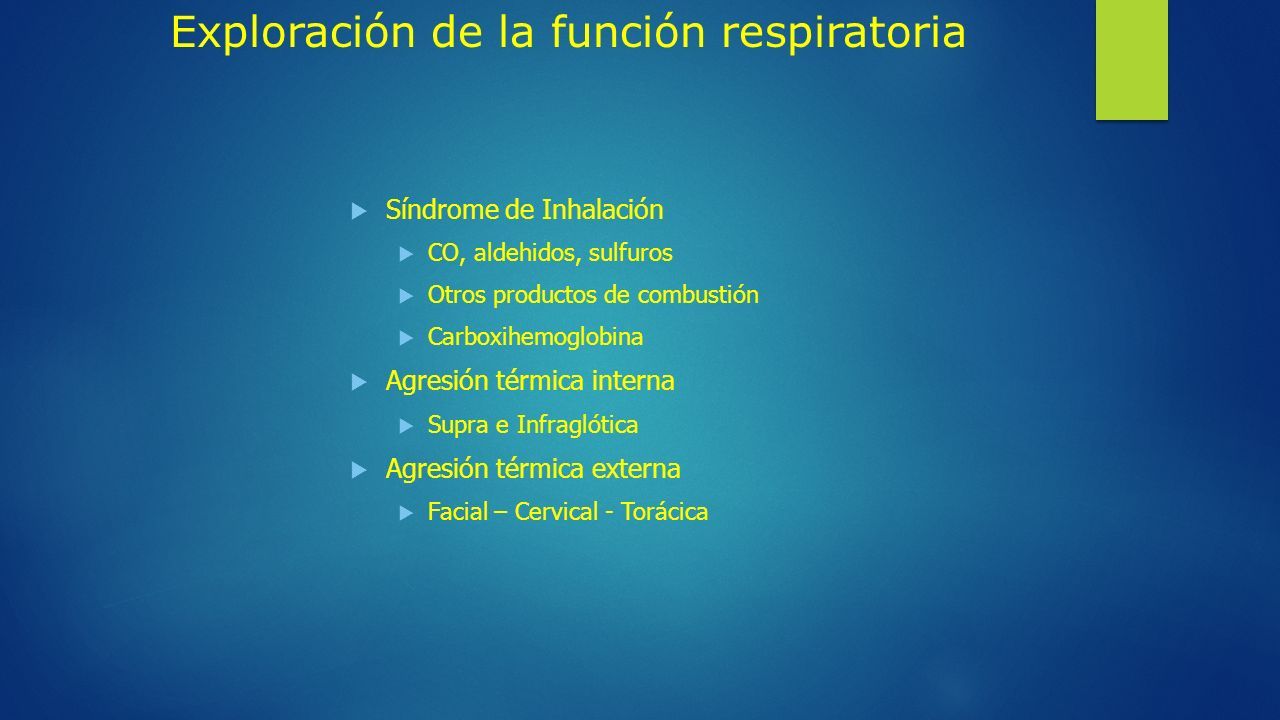 Exploración de la función respiratoria

Síndrome de Inhalación

CO, aldehidos, sulfuros

Otros productos de combustión

Carboxihemoglobina

Agresión térmica interna

Supra e Infraglótica

Agresión térmica externa

Facial – Cervical - Torácica